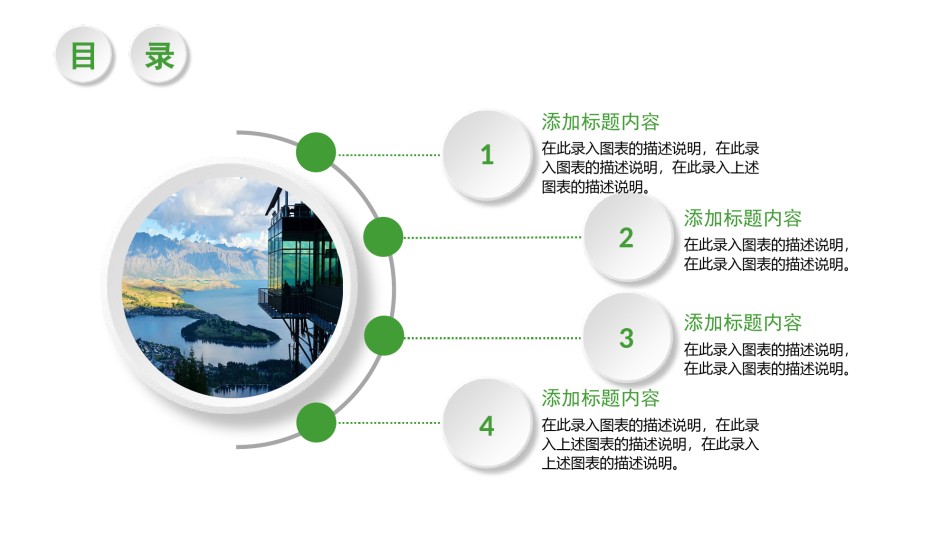 目 录

1

添加标题内容

在此录入图表的描述说明，在此录入图表的描述说明，在此录入上述图表的描述说明。

2

添加标题内容

在此录入图表的描述说明，在此录入图表的描述说明。

3

添加标题内容

在此录入图表的描述说明，在此录入图表的描述说明。

4

添加标题内容

在此录入图表的描述说明，在此录入上述图表的描述说明，在此录入上述图表的描述说明。